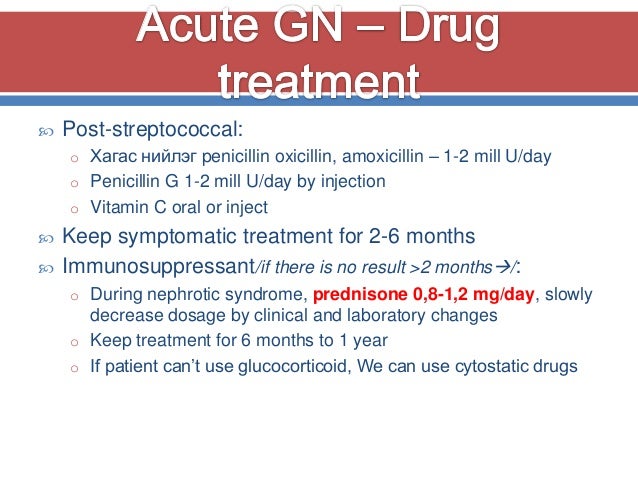 Acute GN – Drug treatment

Post-streptococcal:

Хагас нийлэг penicillin oxicillin, amoxicillin – 1-2 mill U/day

Penicillin G 1-2 mill U/day by injection

Vitamin C oral or inject

Keep symptomatic treatment for 2-6 months

Immunosuppressant/if there is no result >2 months→/:

During nephrotic syndrome, prednisone 0,8-1,2 mg/day, slowly decrease dosage by clinical and laboratory changes

Keep treatment for 6 months to 1 year

If patient can't use glucocorticoid, We can use cytostatic drugs